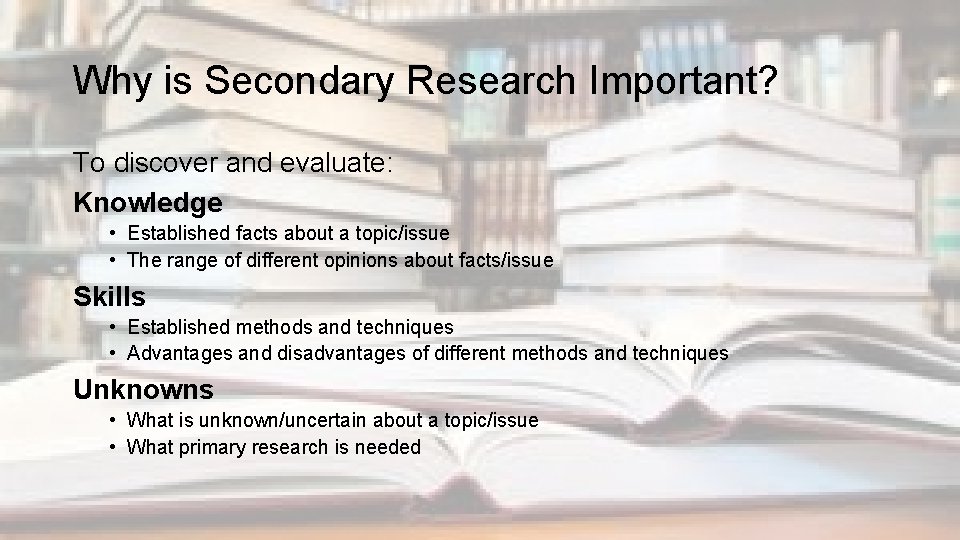 Why is Secondary Research Important?

To discover and evaluate:

Knowledge

• Established facts about a topic/issue
• The range of different opinions about facts/issue

Skills

• Established methods and techniques
• Advantages and disadvantages of different methods and techniques

Unknowns

• What is unknown/uncertain about a topic/issue
• What primary research is needed